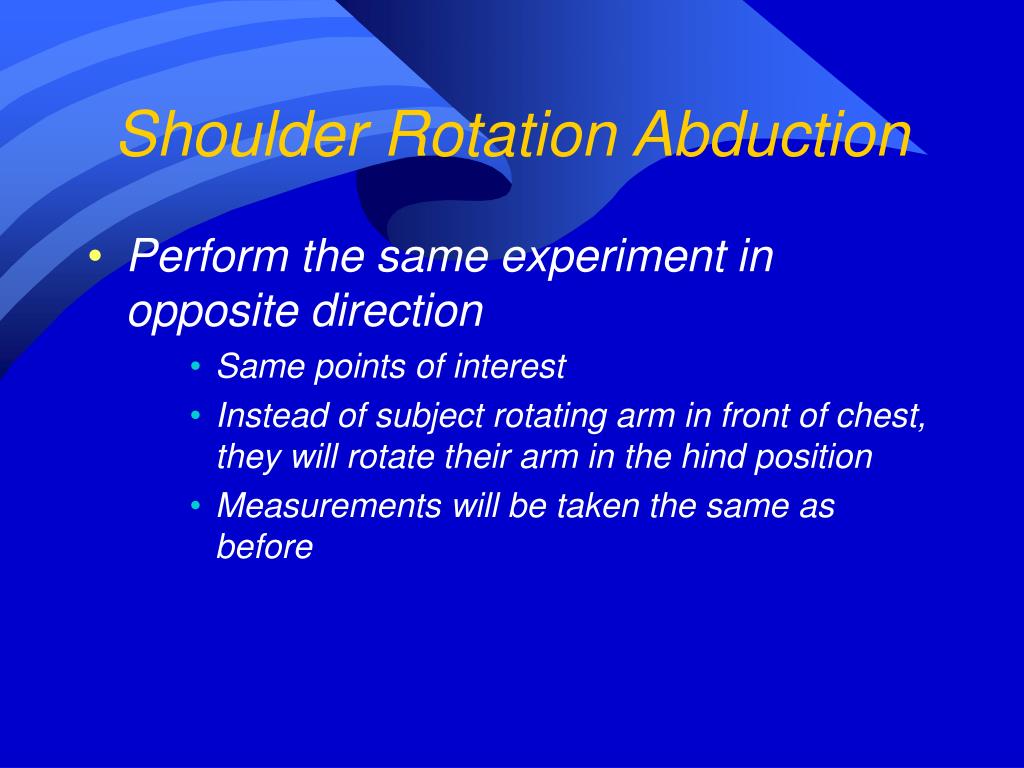 Shoulder Rotation Abduction

• Perform the same experiment in opposite direction
  • Same points of interest
  • Instead of subject rotating arm in front of chest, they will rotate their arm in the hind position
  • Measurements will be taken the same as before